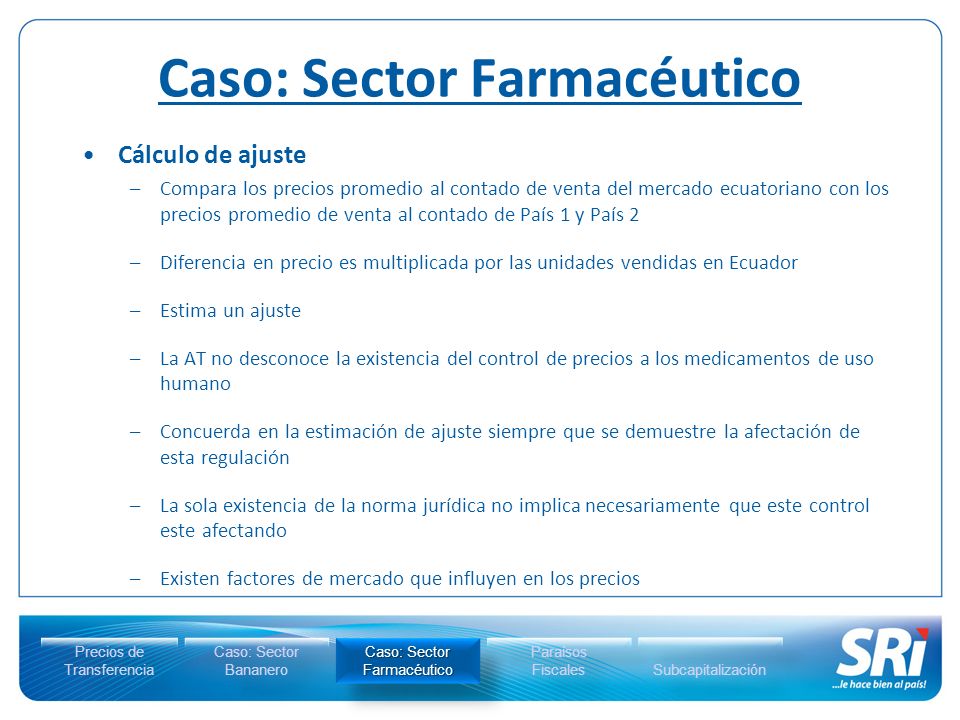 Caso: Sector Farmacéutico

• Cálculo de ajuste

– Compara los precios promedio al contado de venta del mercado ecuatoriano con los precios promedio de venta al contado de País 1 y País 2

– Diferencia en precio es multiplicada por las unidades vendidas en Ecuador

– Estima un ajuste

– La AT no desconoce la existencia del control de precios a los medicamentos de uso humano

– Concuerda en la estimación de ajuste siempre que se demuestre la afectación de esta regulación

– La sola existencia de la norma jurídica no implica necesariamente que este control este afectando

– Existen factores de mercado que influyen en los precios

Precios de Transferencia

Caso: Sector Bananero

Caso: Sector Farmacéutico

Paraísos Fiscales

Subcapitalización

SRi

...le hace bien al país!